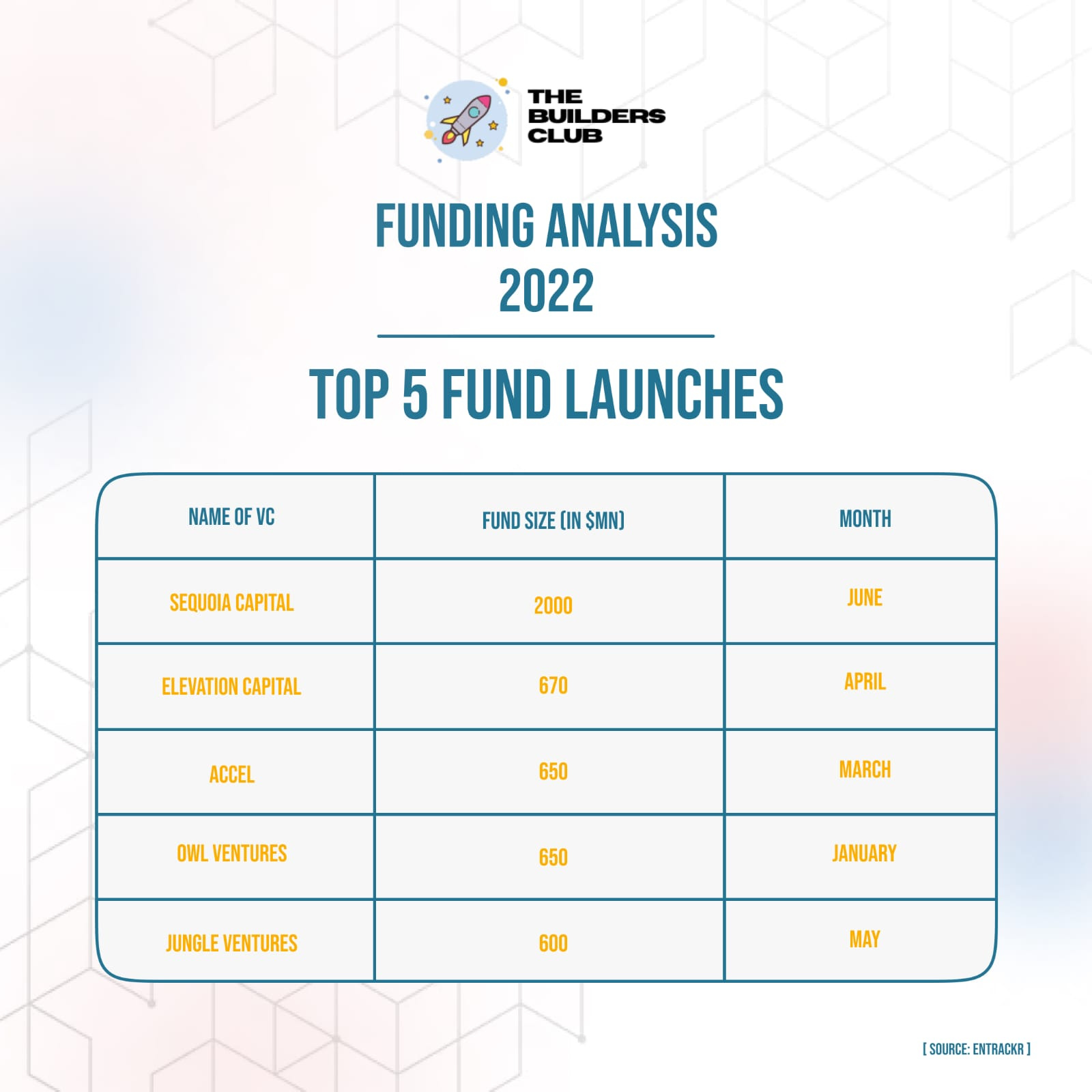 THE BUILDERS CLUB

FUNDING ANALYSIS 2022

TOP 5 FUND LAUNCHES

| NAME OF VC | FUND SIZE (IN $MN) | MONTH |
|---|---|---|
| SEQUOIA CAPITAL | 2000 | JUNE |
| ELEVATION CAPITAL | 670 | APRIL |
| ACCEL | 650 | MARCH |
| OWL VENTURES | 650 | JANUARY |
| JUNGLE VENTURES | 600 | MAY |

[ SOURCE: ENTRACKR ]